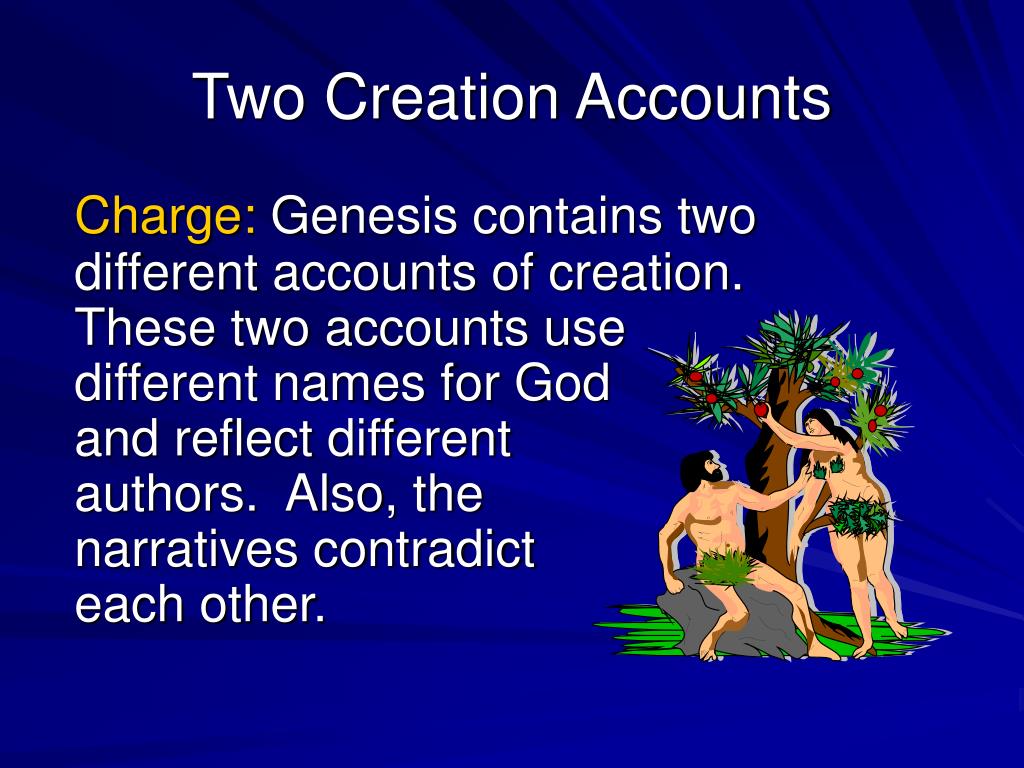 Two Creation Accounts

Charge: Genesis contains two different accounts of creation. These two accounts use different names for God and reflect different authors. Also, the narratives contradict each other.